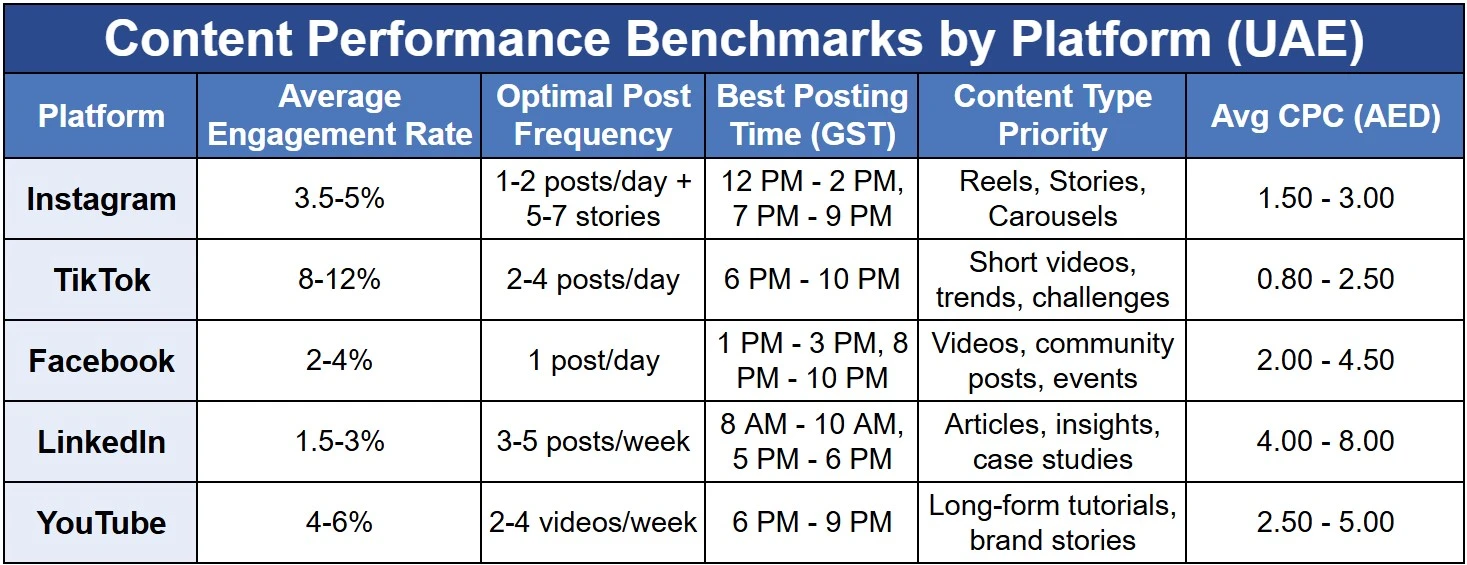 Content Performance Benchmarks by Platform (UAE)

| Platform | Average Engagement Rate | Optimal Post Frequency | Best Posting Time (GST) | Content Type Priority | Avg CPC (AED) |
|---|---|---|---|---|---|
| Instagram | 3.5-5% | 1-2 posts/day + 5-7 stories | 12 PM - 2 PM, 7 PM - 9 PM | Reels, Stories, Carousels | 1.50 - 3.00 |
| TikTok | 8-12% | 2-4 posts/day | 6 PM - 10 PM | Short videos, trends, challenges | 0.80 - 2.50 |
| Facebook | 2-4% | 1 post/day | 1 PM - 3 PM, 8 PM - 10 PM | Videos, community posts, events | 2.00 - 4.50 |
| LinkedIn | 1.5-3% | 3-5 posts/week | 8 AM - 10 AM, 5 PM - 6 PM | Articles, insights, case studies | 4.00 - 8.00 |
| YouTube | 4-6% | 2-4 videos/week | 6 PM - 9 PM | Long-form tutorials, brand stories | 2.50 - 5.00 |